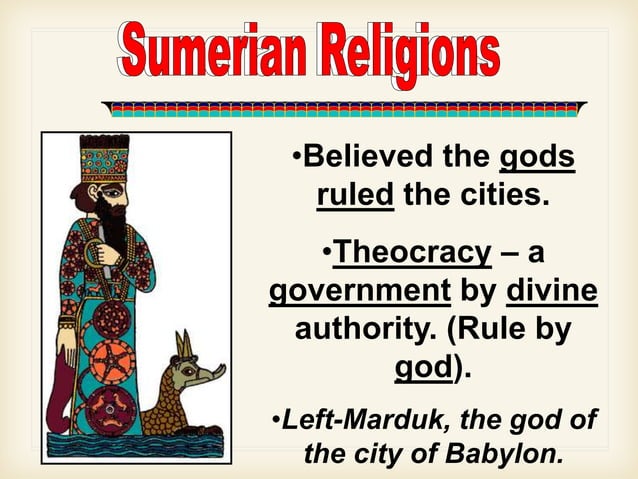 Sumerian Religions

•Believed the gods ruled the cities.

•Theocracy – a government by divine authority. (Rule by god).

•Left-Marduk, the god of the city of Babylon.